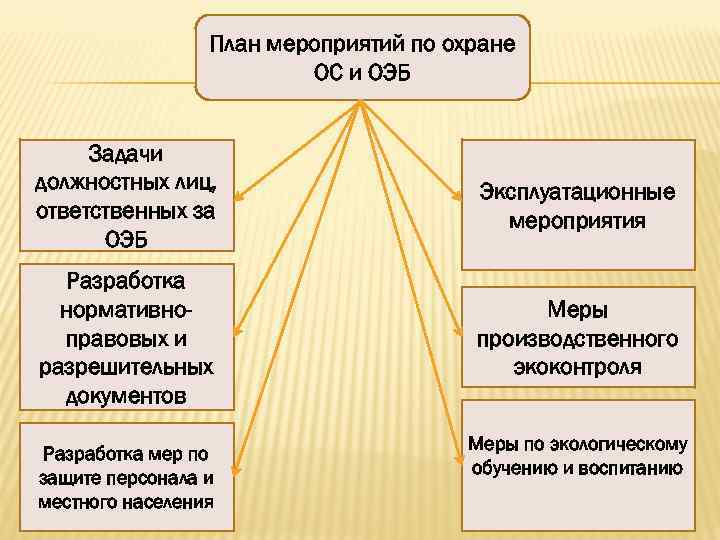 План мероприятий по охране ОС и ОЭБ

Задачи должностных лиц, ответственных за ОЭБ

Разработка нормативно-правовых и разрешительных документов

Разработка мер по защите персонала и местного населения

Эксплуатационные мероприятия

Меры производственного экоконтроля

Меры по экологическому обучению и воспитанию